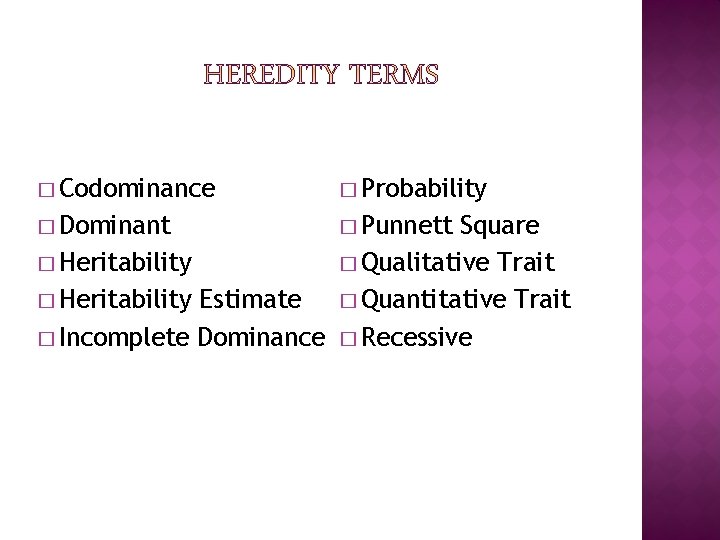 HEREDITY TERMS

□ Codominance
□ Dominant
□ Heritability
□ Heritability Estimate
□ Incomplete Dominance

□ Probability
□ Punnett Square
□ Qualitative Trait
□ Quantitative Trait
□ Recessive